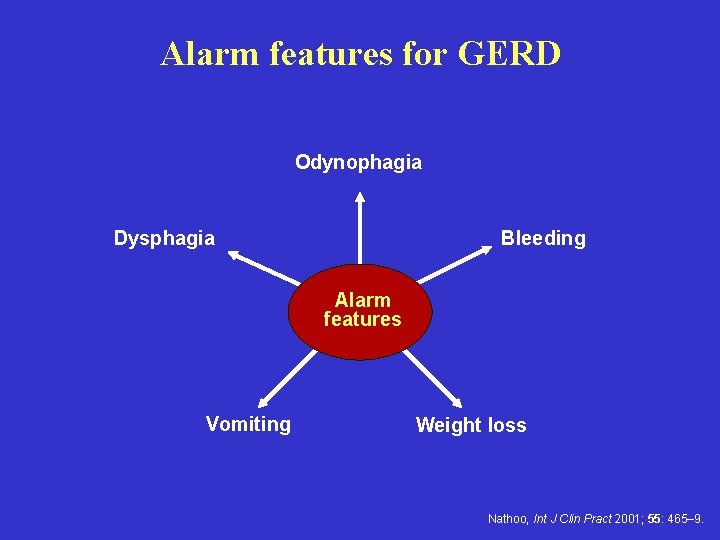 Alarm features for GERD

Odynophagia

Dysphagia

Bleeding

Alarm features

Vomiting

Weight loss

Nathoo, Int J Clin Pract 2001; 55: 465–9.